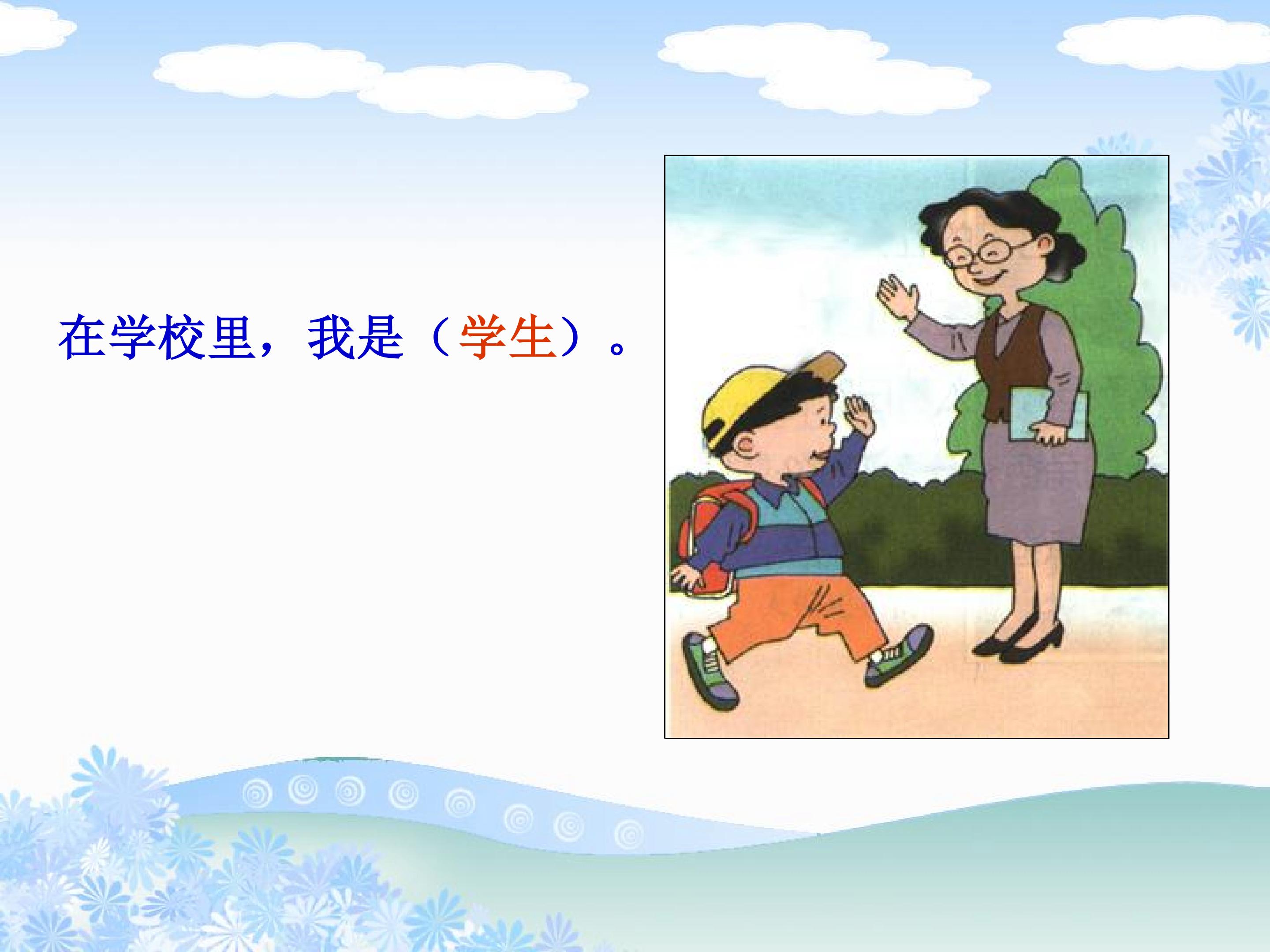 在学校里，我是（学生）。